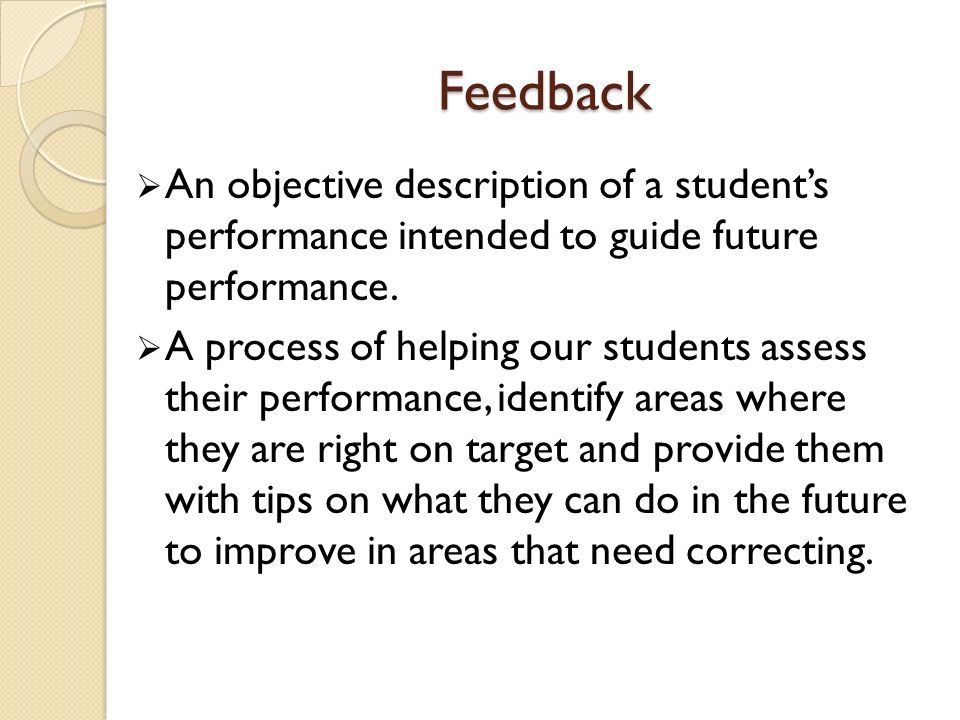 Feedback

➢ An objective description of a student's performance intended to guide future performance.

➢ A process of helping our students assess their performance, identify areas where they are right on target and provide them with tips on what they can do in the future to improve in areas that need correcting.